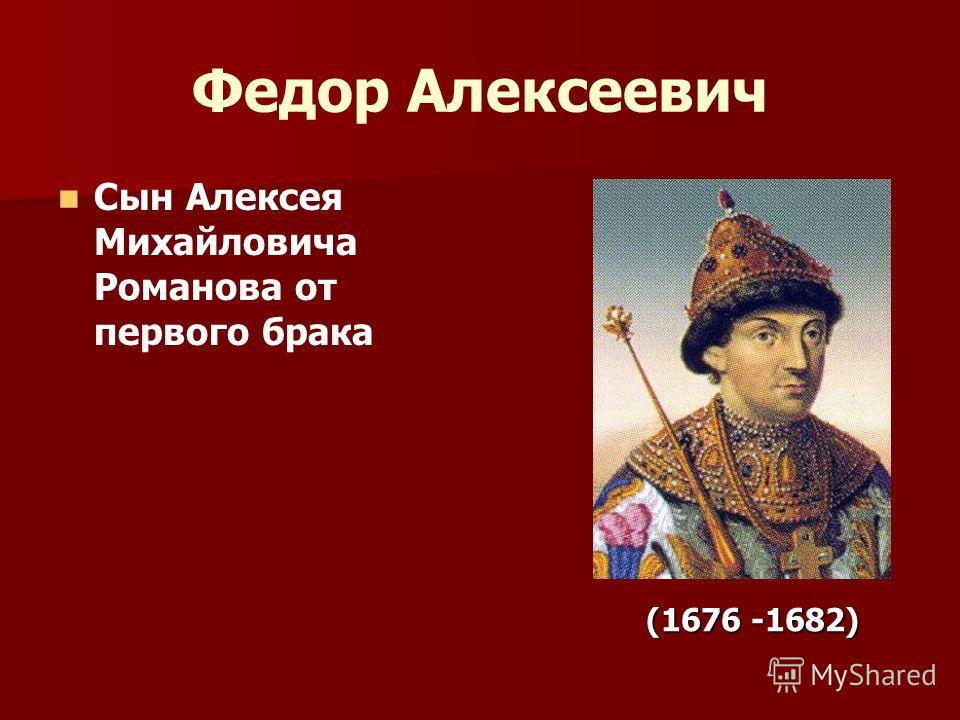 Федор Алексеевич

Сын Алексея Михайловича Романова от первого брака

(1676 -1682)

MyShared